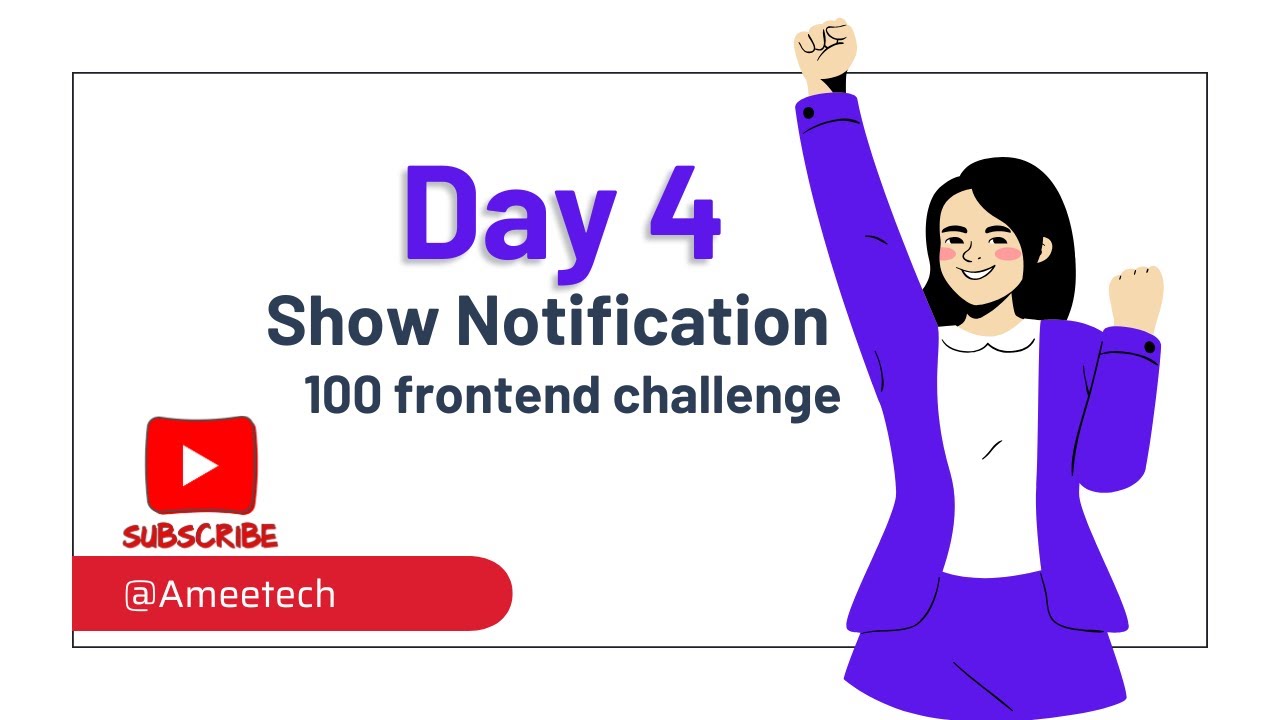 Day 4
Show Notification
100 frontend challenge

SUBSCRIBE

@Ameetech